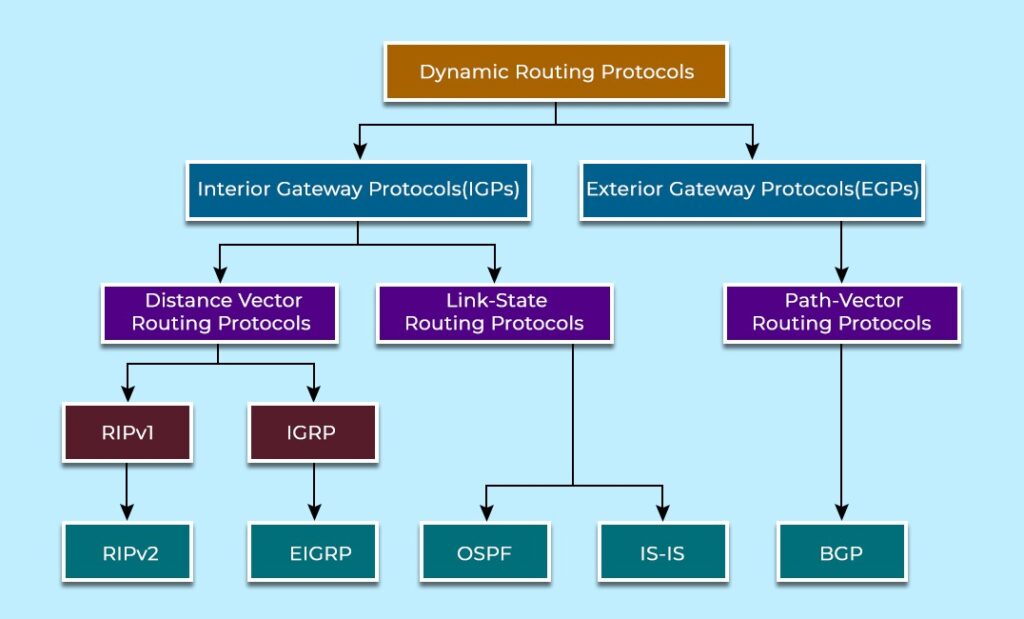 Dynamic Routing Protocols

Interior Gateway Protocols(IGPs)

Exterior Gateway Protocols(EGPs)

Distance Vector Routing Protocols

Link-State Routing Protocols

Path-Vector Routing Protocols

RIPv1

IGRP

RIPv2

EIGRP

OSPF

IS-IS

BGP